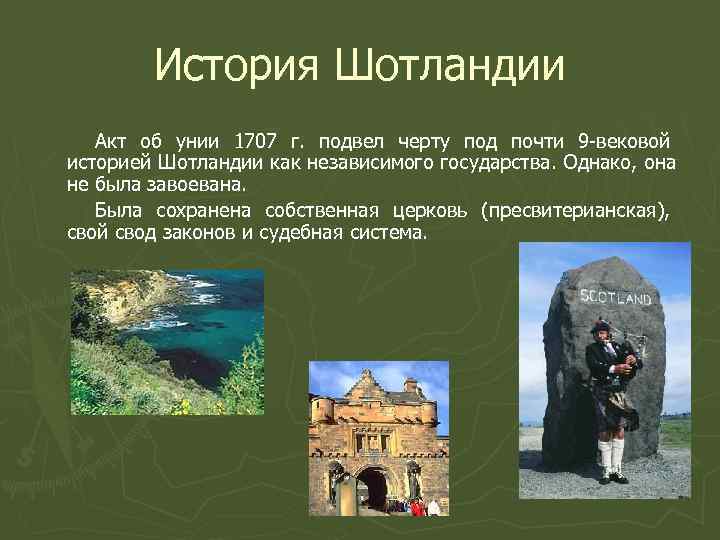 История Шотландии

Акт об унии 1707 г. подвел черту под почти 9-вековой историей Шотландии как независимого государства. Однако, она не была завоевана.

Была сохранена собственная церковь (пресвитерианская), свой свод законов и судебная система.

SCOTLAND